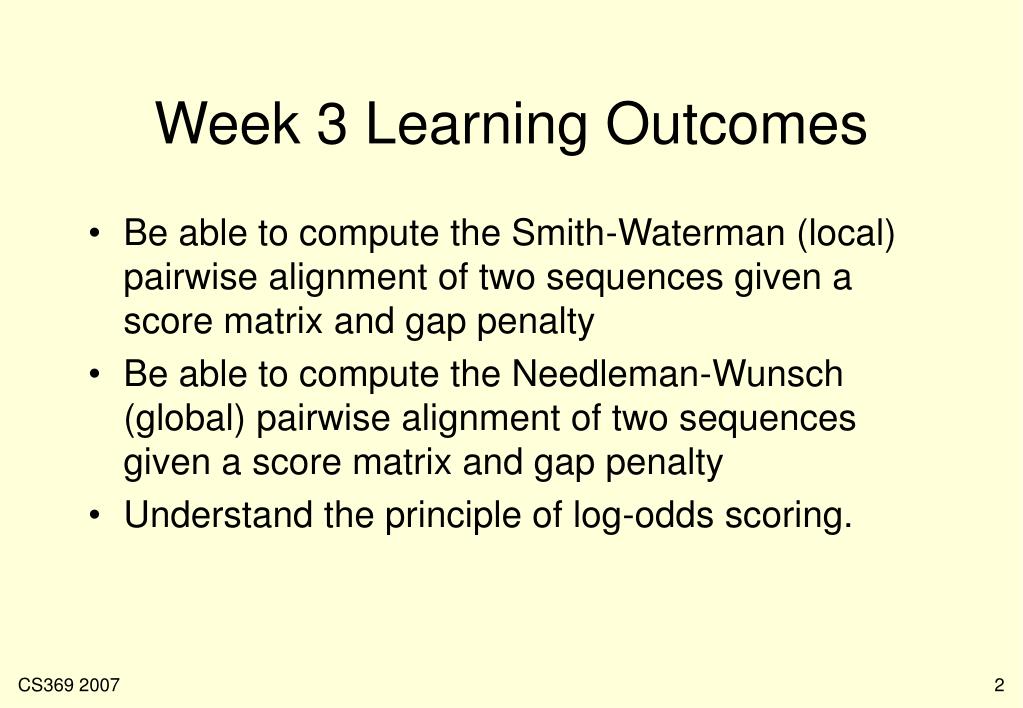 Week 3 Learning Outcomes

• Be able to compute the Smith-Waterman (local) pairwise alignment of two sequences given a score matrix and gap penalty
• Be able to compute the Needleman-Wunsch (global) pairwise alignment of two sequences given a score matrix and gap penalty
• Understand the principle of log-odds scoring.

CS369 2007

2